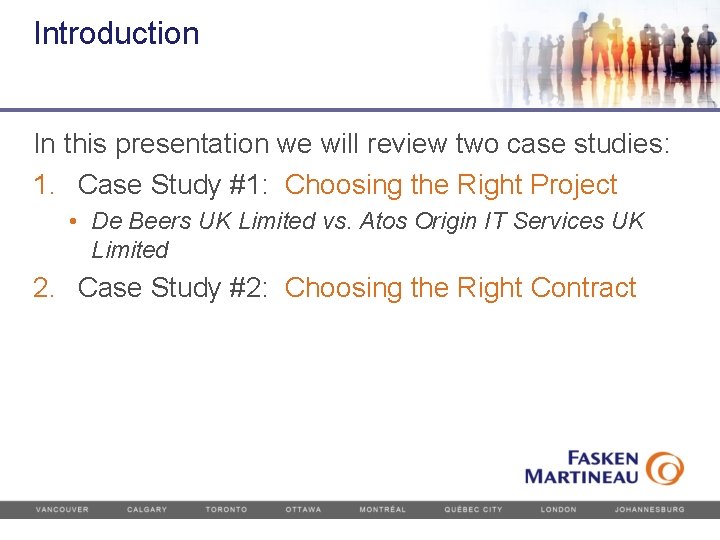 Introduction

In this presentation we will review two case studies:

1. Case Study #1: Choosing the Right Project
• De Beers UK Limited vs. Atos Origin IT Services UK Limited

2. Case Study #2: Choosing the Right Contract

FASKEN MARTINEAU

VANCOUVER CALGARY TORONTO OTTAWA MONTRÉAL QUÉBEC CITY LONDON JOHANNESBURG